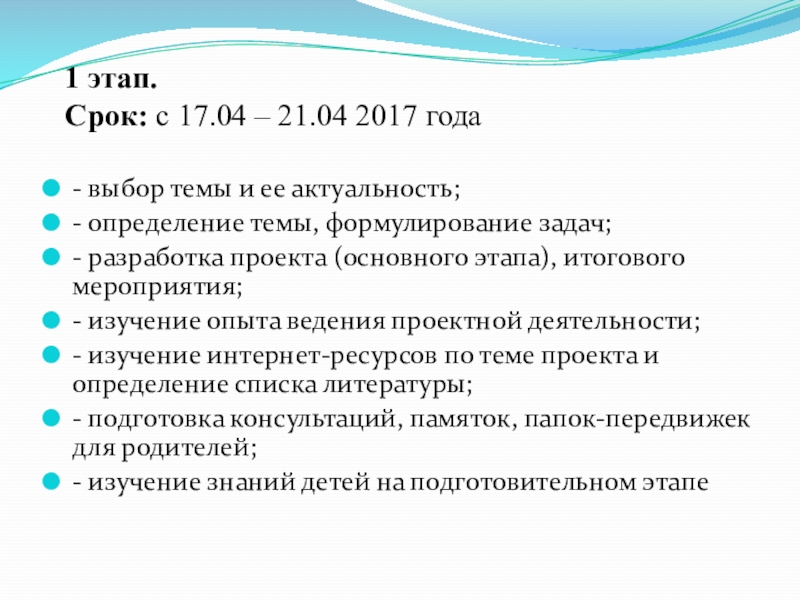 1 этап.
Срок: с 17.04 – 21.04 2017 года

- выбор темы и ее актуальность;
- определение темы, формулирование задач;
- разработка проекта (основного этапа), итогового мероприятия;
- изучение опыта ведения проектной деятельности;
- изучение интернет-ресурсов по теме проекта и определение списка литературы;
- подготовка консультаций, памяток, папок-передвижек для родителей;
- изучение знаний детей на подготовительном этапе